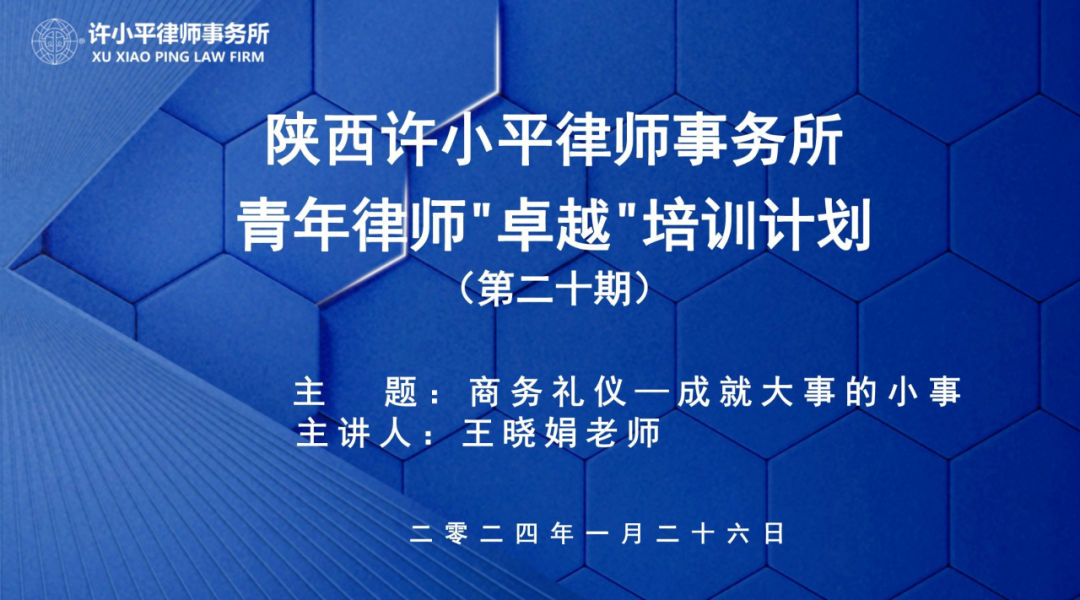 许小平律师事务所
XU XIAO PING LAW FIRM

陕西许小平律师事务所
青年律师"卓越"培训计划
（第二十期）

主　题：商务礼仪—成就大事的小事
主讲人：王晓娟老师

二零二四年一月二十六日